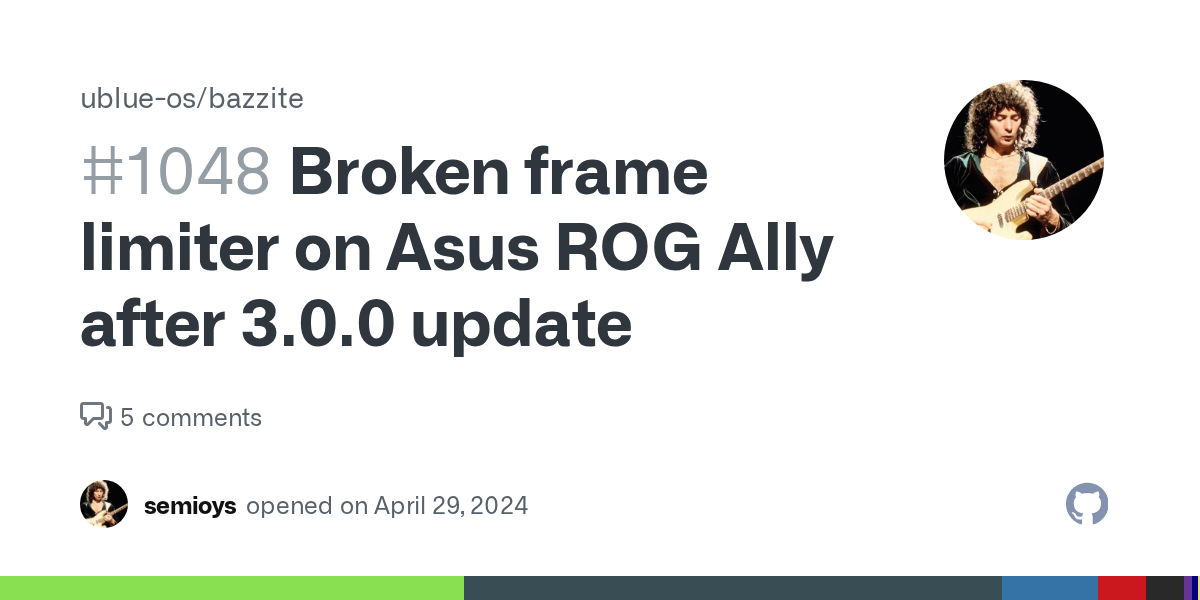 ublue-os/bazzite

#1048 Broken frame limiter on Asus ROG Ally after 3.0.0 update

5 comments

semioys opened on April 29, 2024